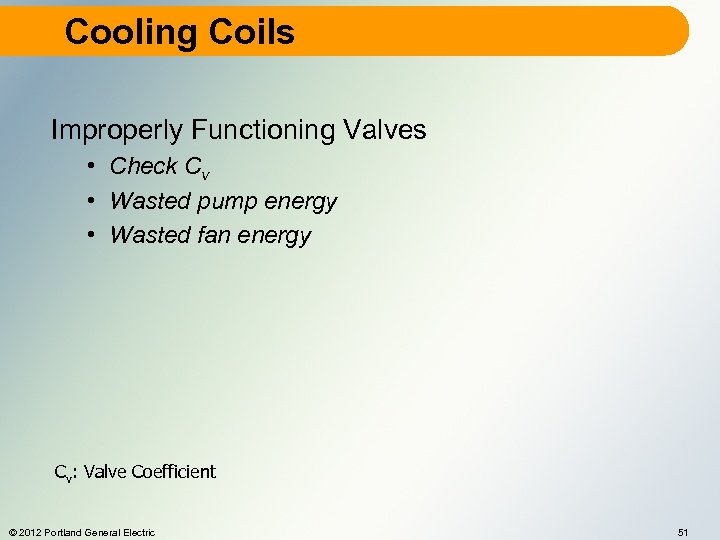 Cooling Coils

Improperly Functioning Valves

• Check $C_v$
• Wasted pump energy
• Wasted fan energy

$C_v$: Valve Coefficient

© 2012 Portland General Electric

51